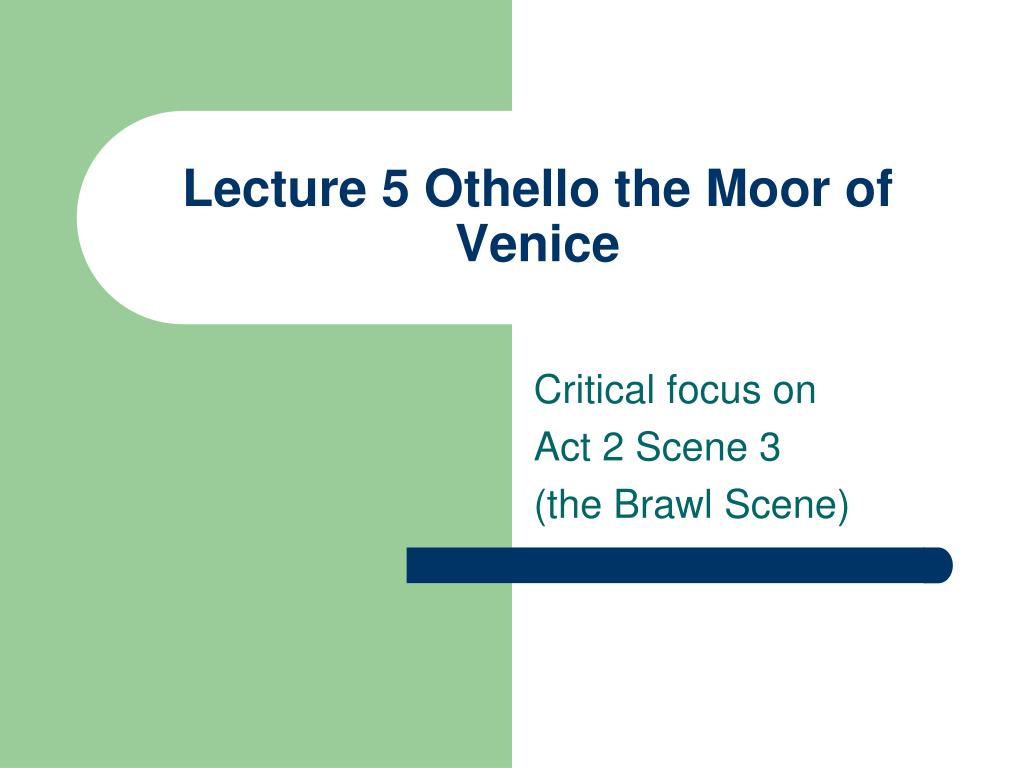 Lecture 5 Othello the Moor of Venice

Critical focus on
Act 2 Scene 3
(the Brawl Scene)